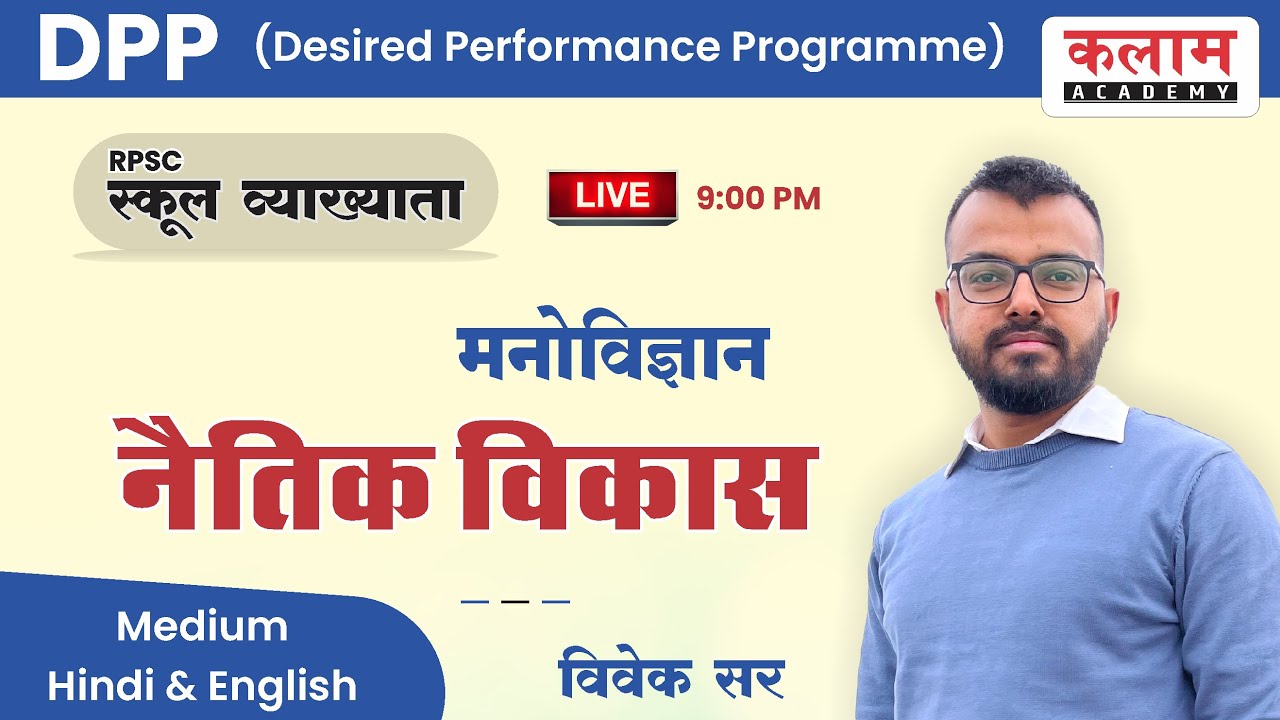 DPP (Desired Performance Programme)

कलाम ACADEMY

RPSC
स्कूल व्याख्याता

LIVE 9:00 PM

मनोविज्ञान
नैतिक विकास

Medium
Hindi & English

विवेक सर